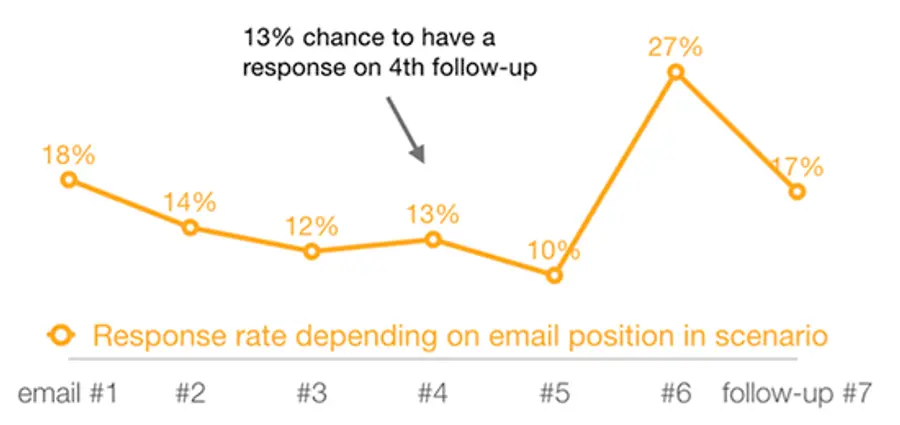 13% chance to have a response on 4th follow-up

18%
14%
12%
13%
10%
27%
17%

Response rate depending on email position in scenario

email #1
#2
#3
#4
#5
#6
follow-up #7